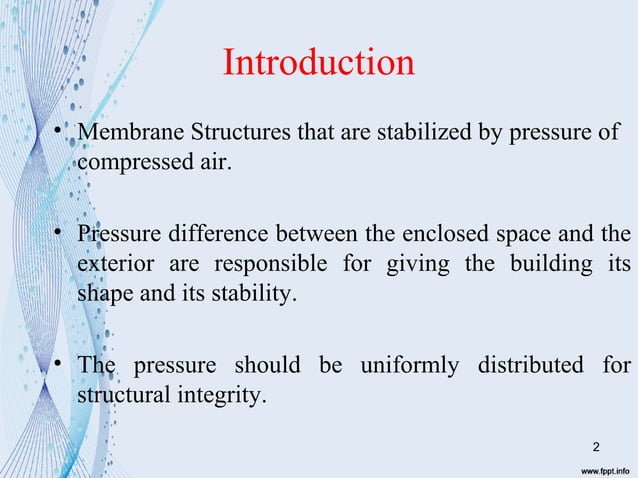 Introduction

• Membrane Structures that are stabilized by pressure of compressed air.

• Pressure difference between the enclosed space and the exterior are responsible for giving the building its shape and its stability.

• The pressure should be uniformly distributed for structural integrity.

2

www.fppt.info